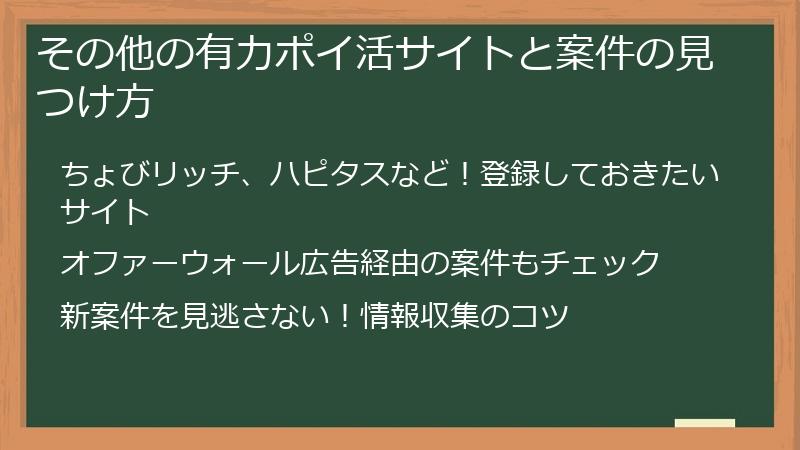 その他の有力ポイ活サイトと案件の見つけ方

ちょびリッチ、ハピタスなど！登録しておきたいサイト

オファーウォール広告経由の案件もチェック

新案件を見逃さない！情報収集のコツ